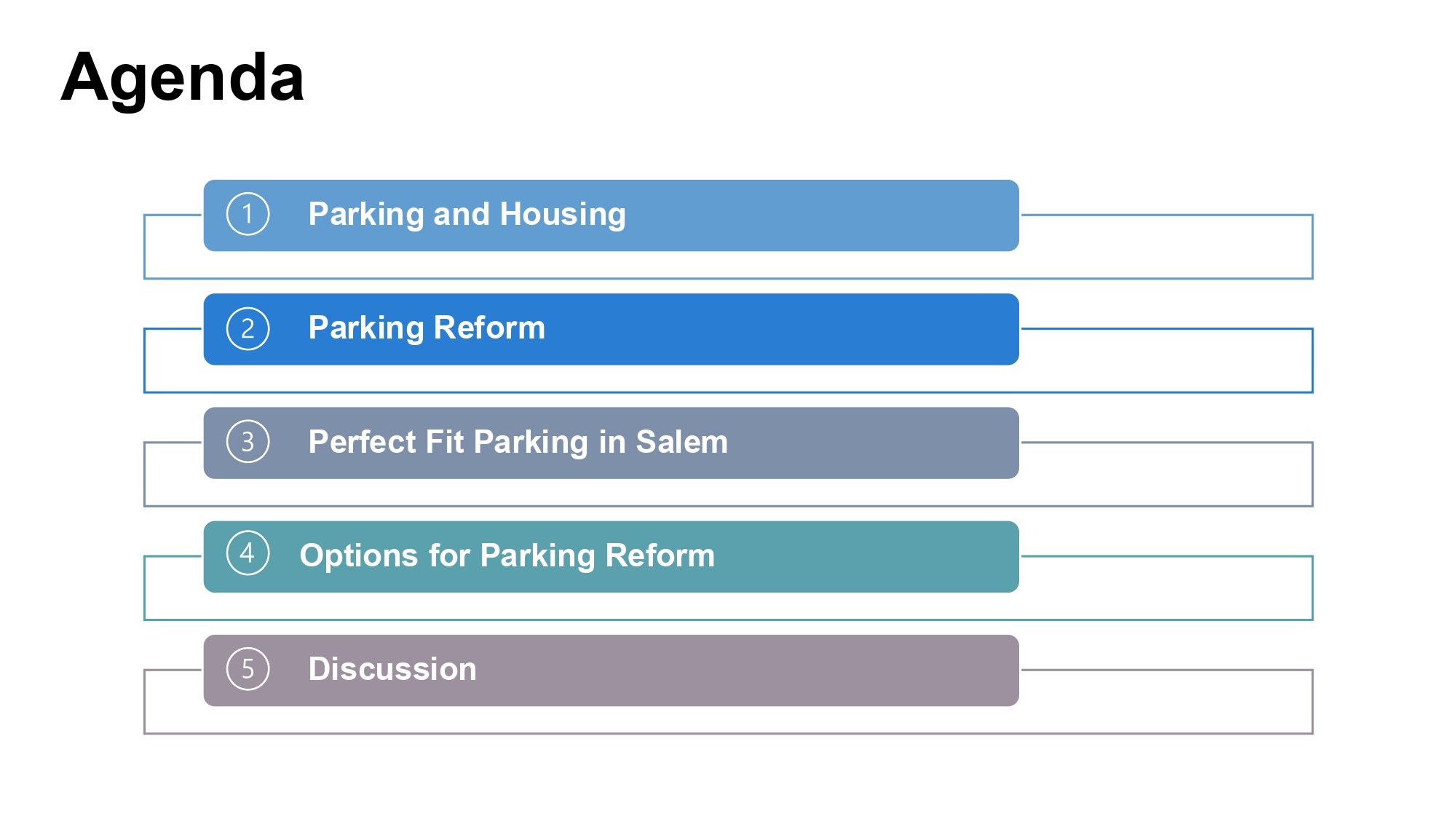 Agenda

1 Parking and Housing

2 Parking Reform

3 Perfect Fit Parking in Salem

4 Options for Parking Reform

5 Discussion